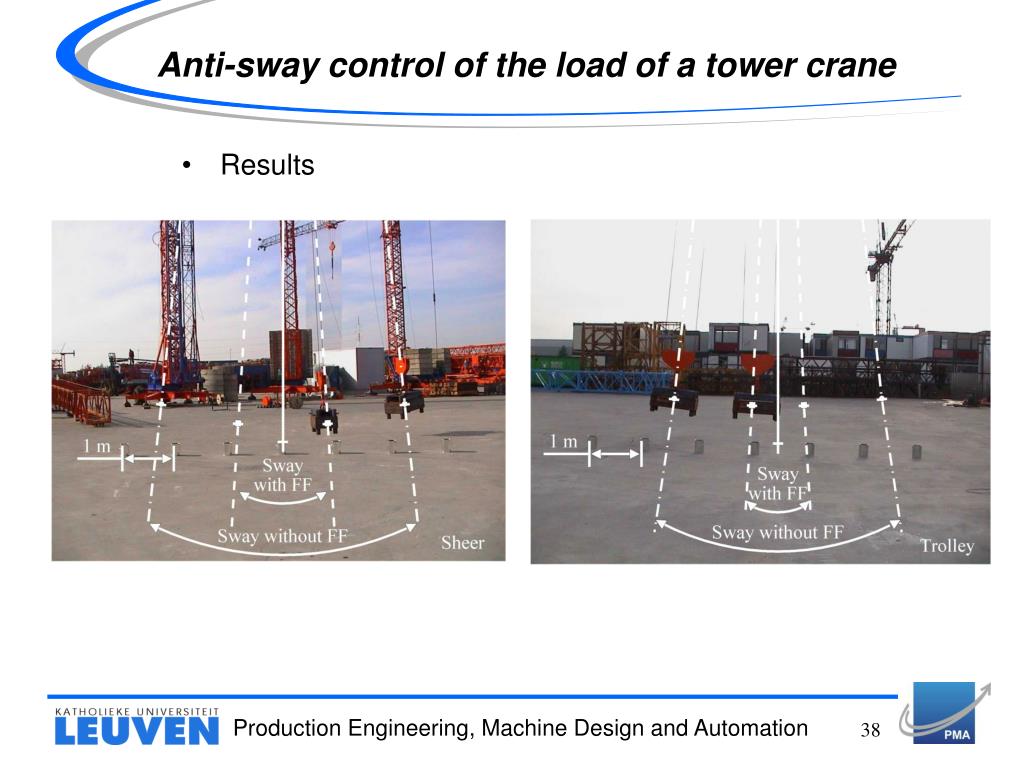 Anti-sway control of the load of a tower crane

• Results

1 m

Sway with FF

Sway without FF

Sheer

1 m

Sway with FF

Sway without FF

Trolley

KATHOLIEKE UNIVERSITEIT LEUVEN

Production Engineering, Machine Design and Automation

38

PMA